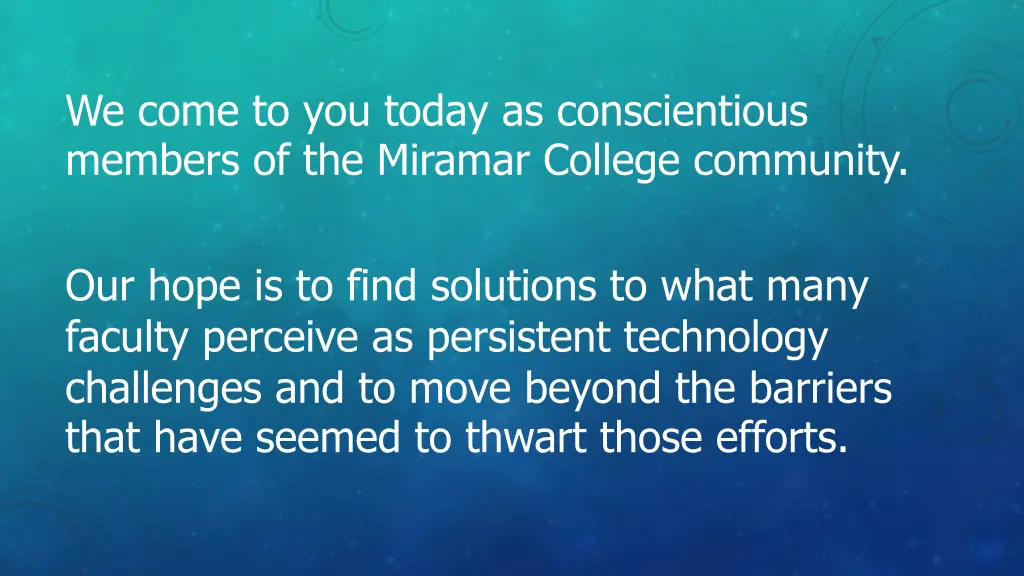 We come to you today as conscientious members of the Miramar College community.

Our hope is to find solutions to what many faculty perceive as persistent technology challenges and to move beyond the barriers that have seemed to thwart those efforts.